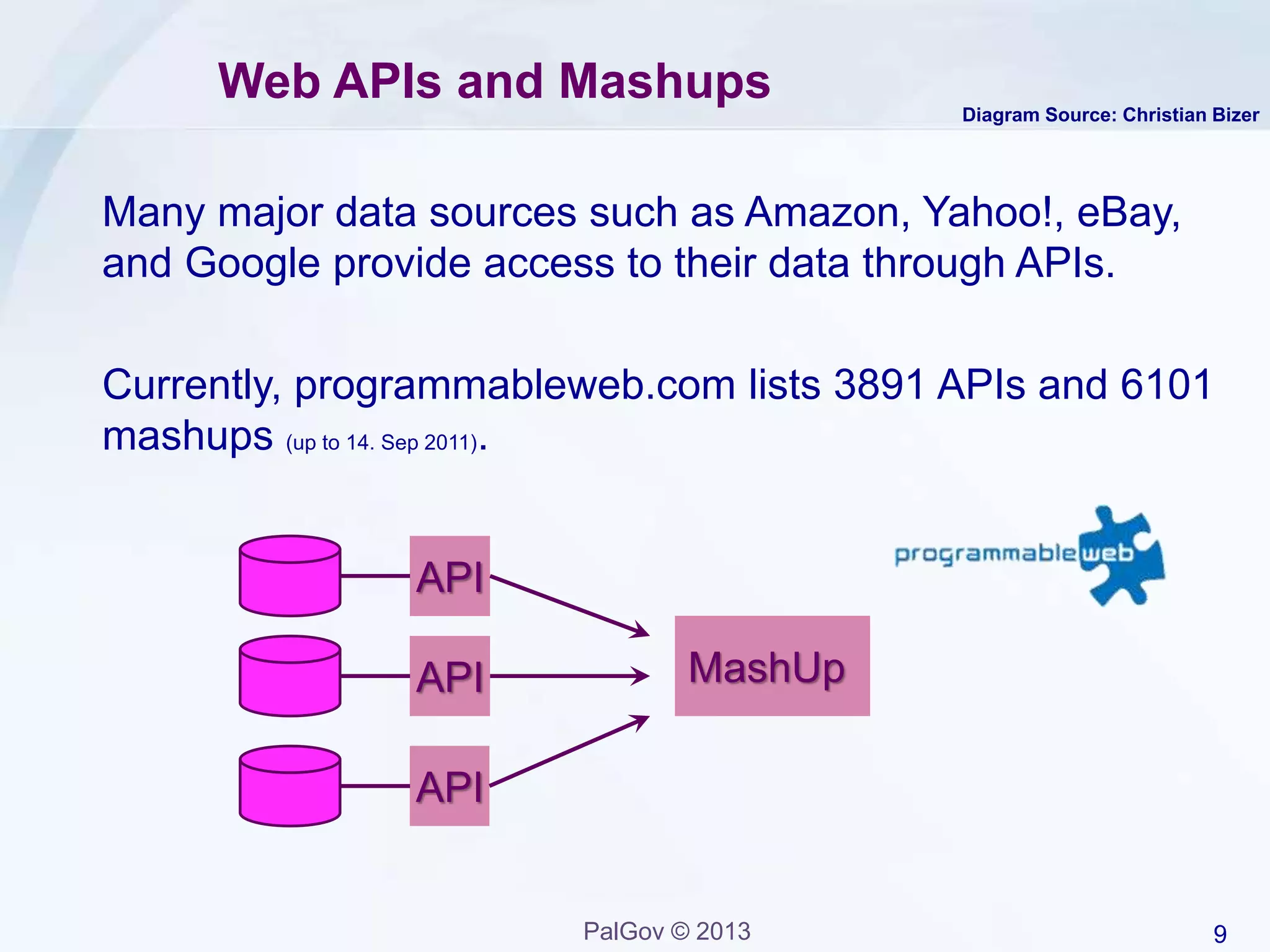 Web APIs and Mashups

Diagram Source: Christian Bizer

Many major data sources such as Amazon, Yahoo!, eBay, and Google provide access to their data through APIs.

Currently, programmableweb.com lists 3891 APIs and 6101 mashups (up to 14. Sep 2011).

API

API

API

MashUp

programmableweb

PalGov © 2013

9